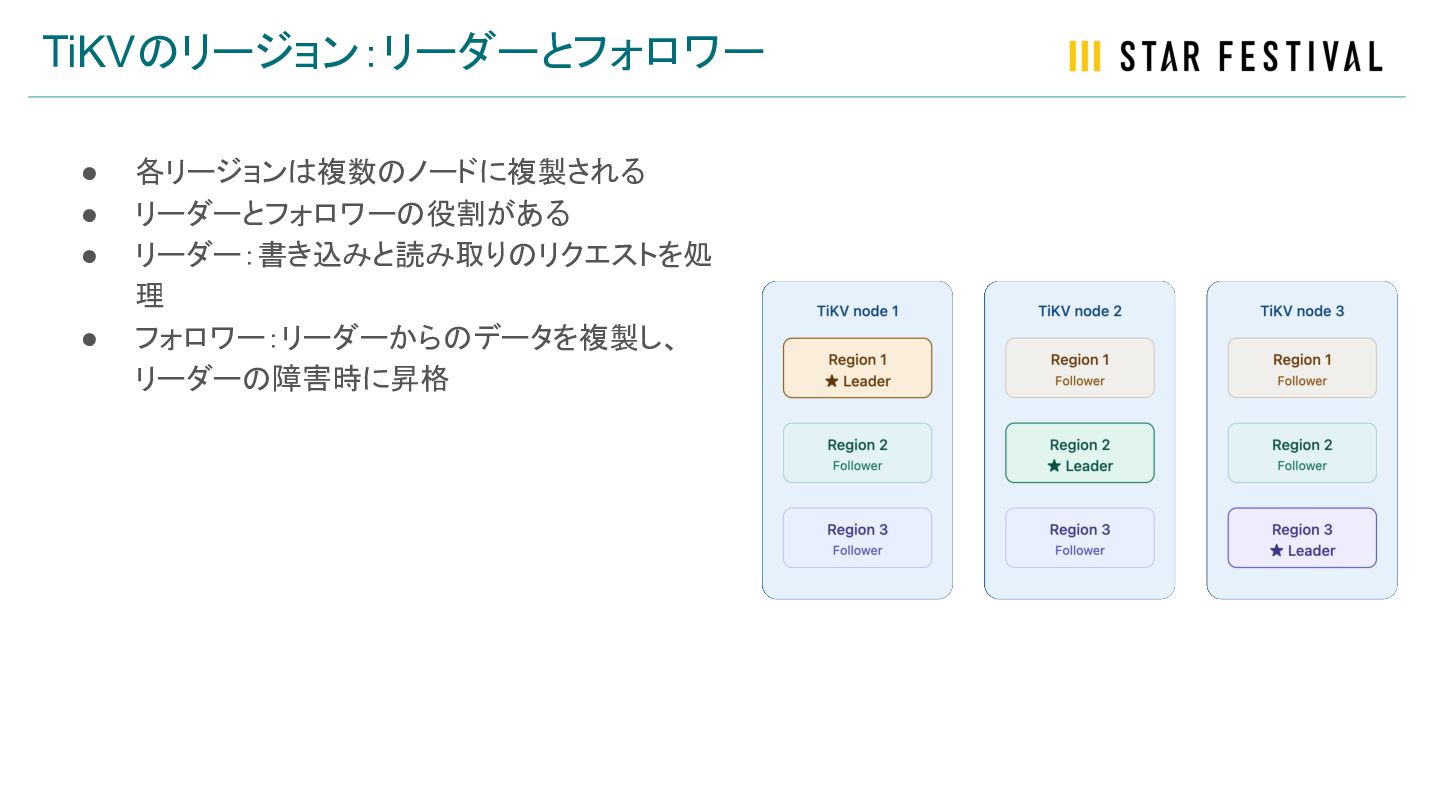 TiKVのリージョン：リーダーとフォロワー

STAR FESTIVAL

● 各リージョンは複数のノードに複製される
● リーダーとフォロワーの役割がある
● リーダー：書き込みと読み取りのリクエストを処理
● フォロワー：リーダーからのデータを複製し、リーダーの障害時に昇格

TiKV node 1
Region 1
★ Leader
Region 2
Follower
Region 3
Follower

TiKV node 2
Region 1
Follower
Region 2
★ Leader
Region 3
Follower

TiKV node 3
Region 1
Follower
Region 2
Follower
Region 3
★ Leader